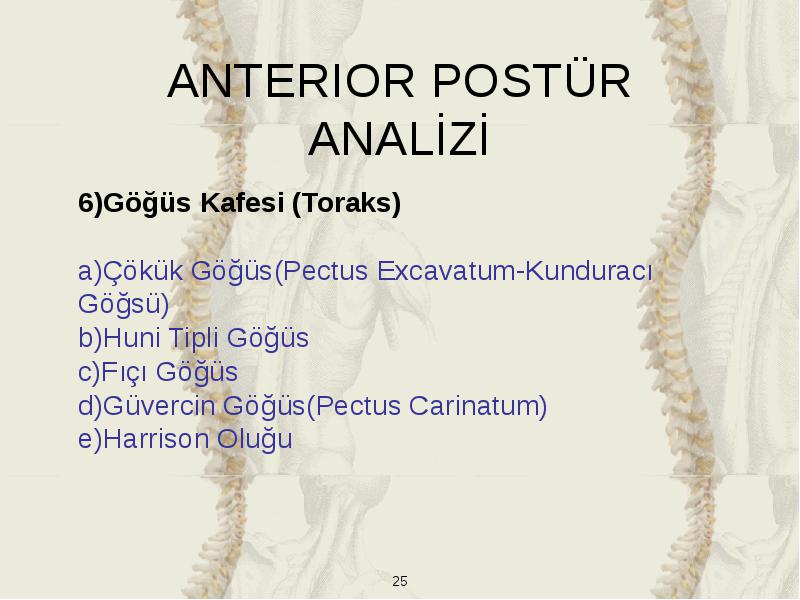 ANTERIOR POSTÜR ANALİZİ

6)Göğüs Kafesi (Toraks)

a)Çökük Göğüs(Pectus Excavatum-Kunduracı Göğsü)
b)Huni Tipli Göğüs
c)Fıçı Göğüs
d)Güvercin Göğüs(Pectus Carinatum)
e)Harrison Oluğu

25